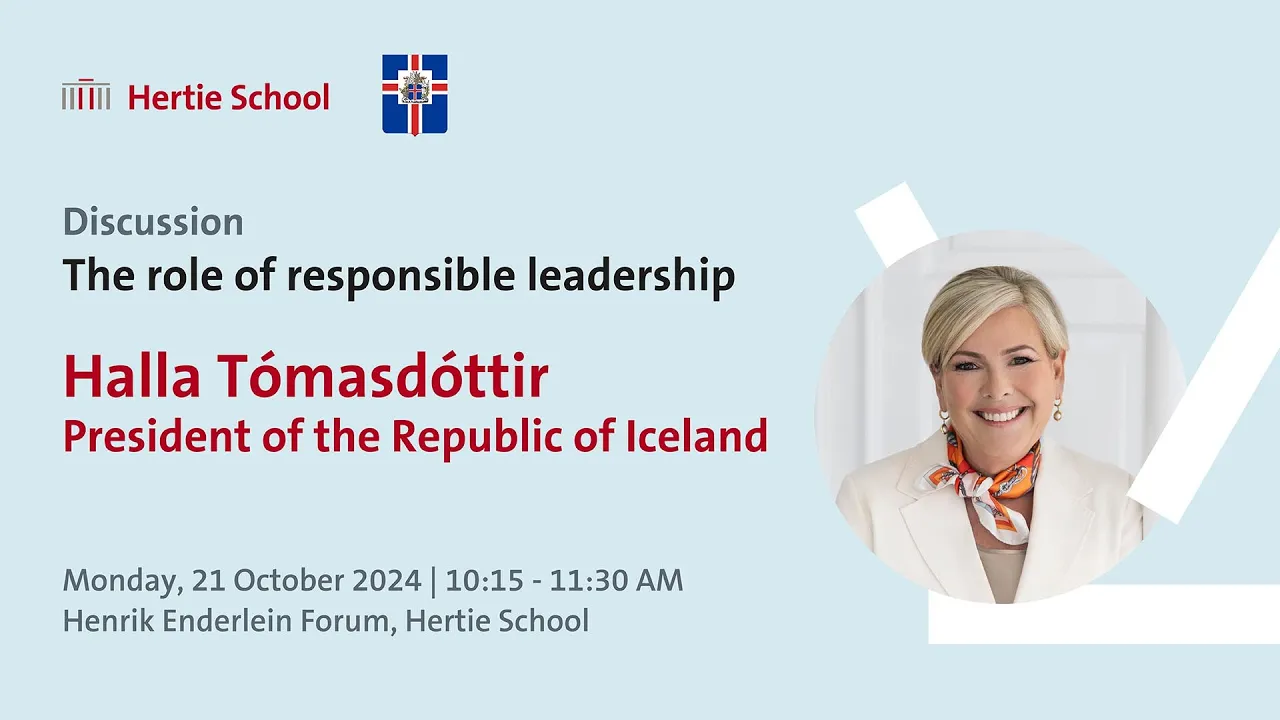 Hertie School

Discussion
The role of responsible leadership

Halla Tómasdóttir
President of the Republic of Iceland

Monday, 21 October 2024 | 10:15 - 11:30 AM
Henrik Enderlein Forum, Hertie School